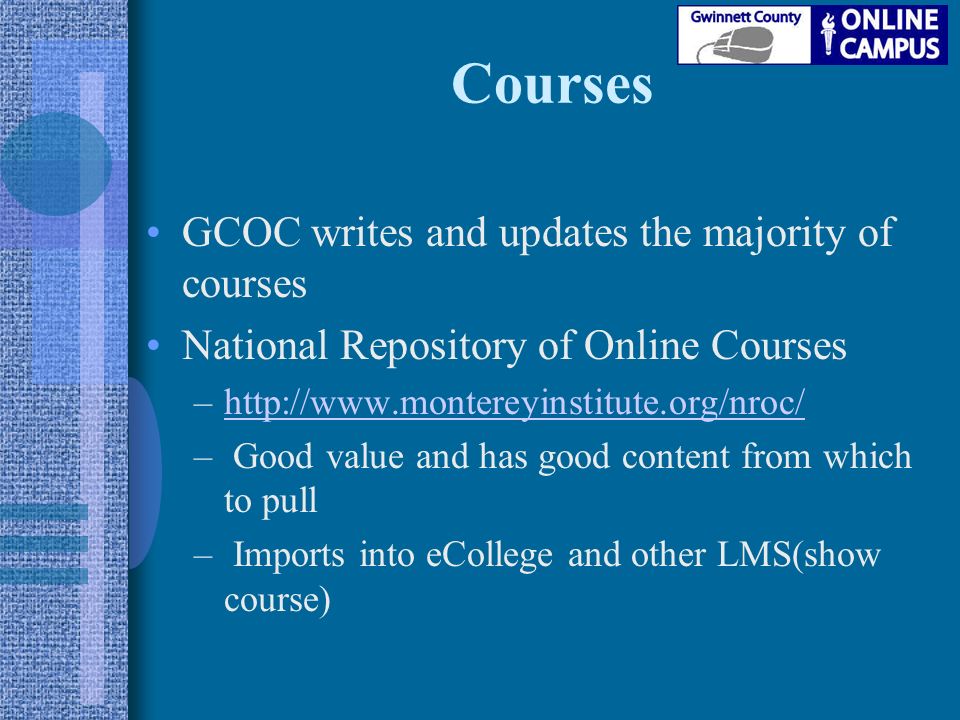 Gwinnett County ONLINE CAMPUS

Courses

• GCOC writes and updates the majority of courses
• National Repository of Online Courses
– http://www.montereyinstitute.org/nroc/
– Good value and has good content from which to pull
– Imports into eCollege and other LMS(show course)